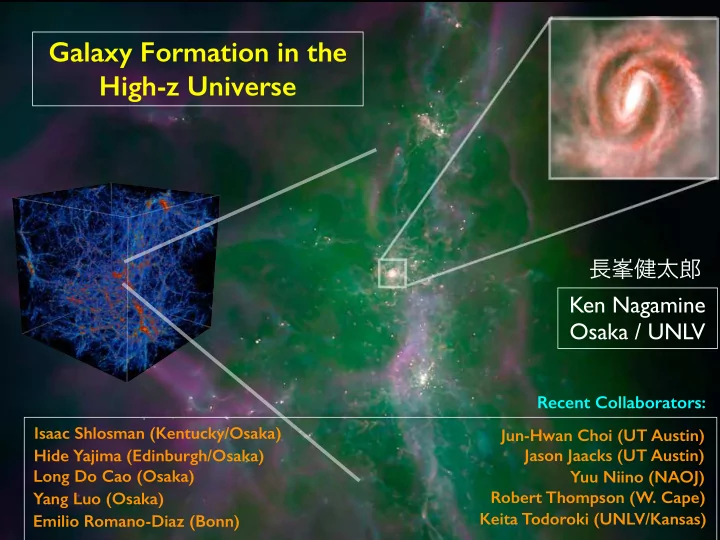 Galaxy Formation in the High-z Universe

長峯健太郎

Ken Nagamine
Osaka / UNLV

Recent Collaborators:

Isaac Shlosman (Kentucky/Osaka)
Hide Yajima (Edinburgh/Osaka)
Long Do Cao (Osaka)
Yang Luo (Osaka)
Emilio Romano-Diaz (Bonn)

Jun-Hwan Choi (UT Austin)
Jason Jaacks (UT Austin)
Yuu Niino (NAOJ)
Robert Thompson (W. Cape)
Keita Todoroki (UNLV/Kansas)